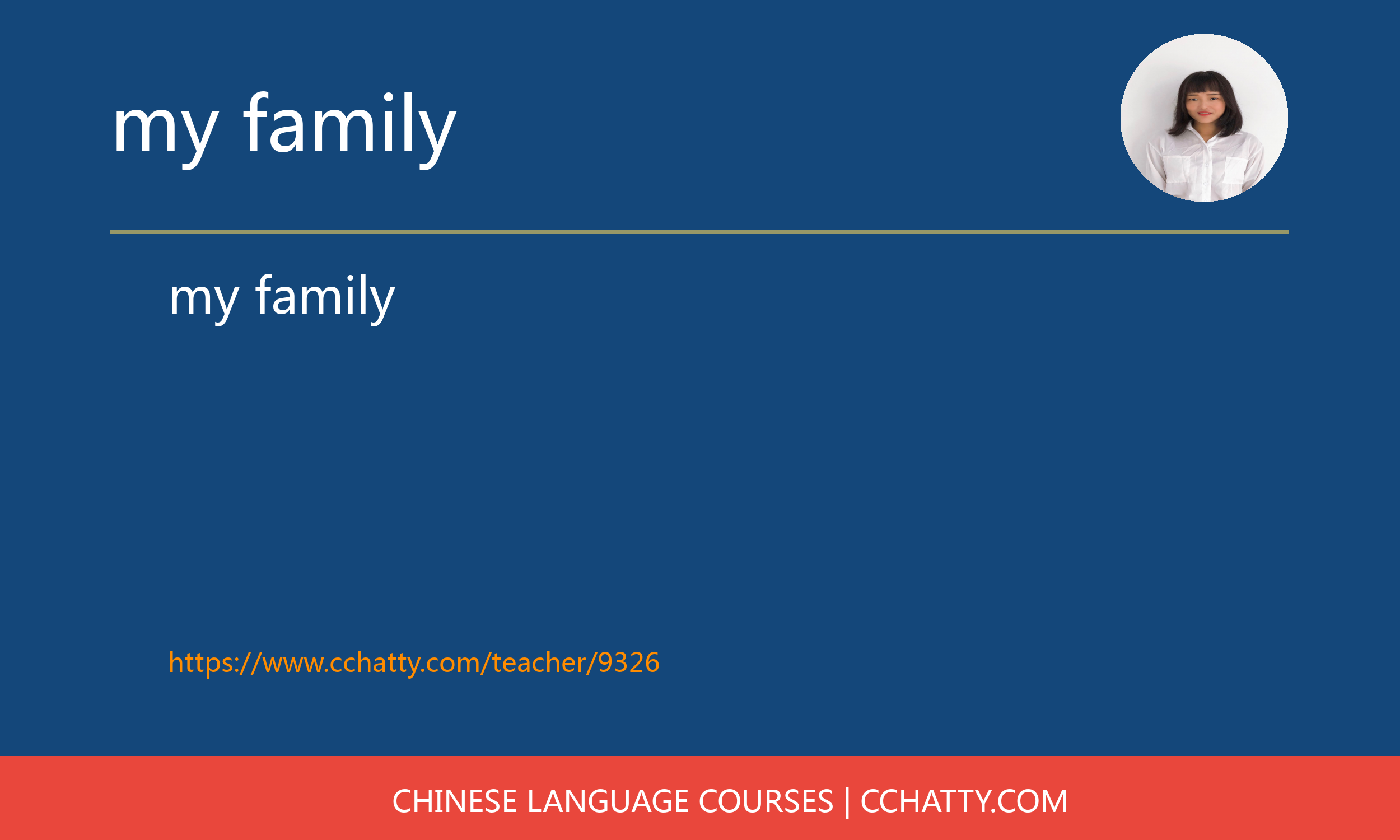 my family

my family

https://www.cchatty.com/teacher/9326

CHINESE LANGUAGE COURSES | CCHATTY.COM